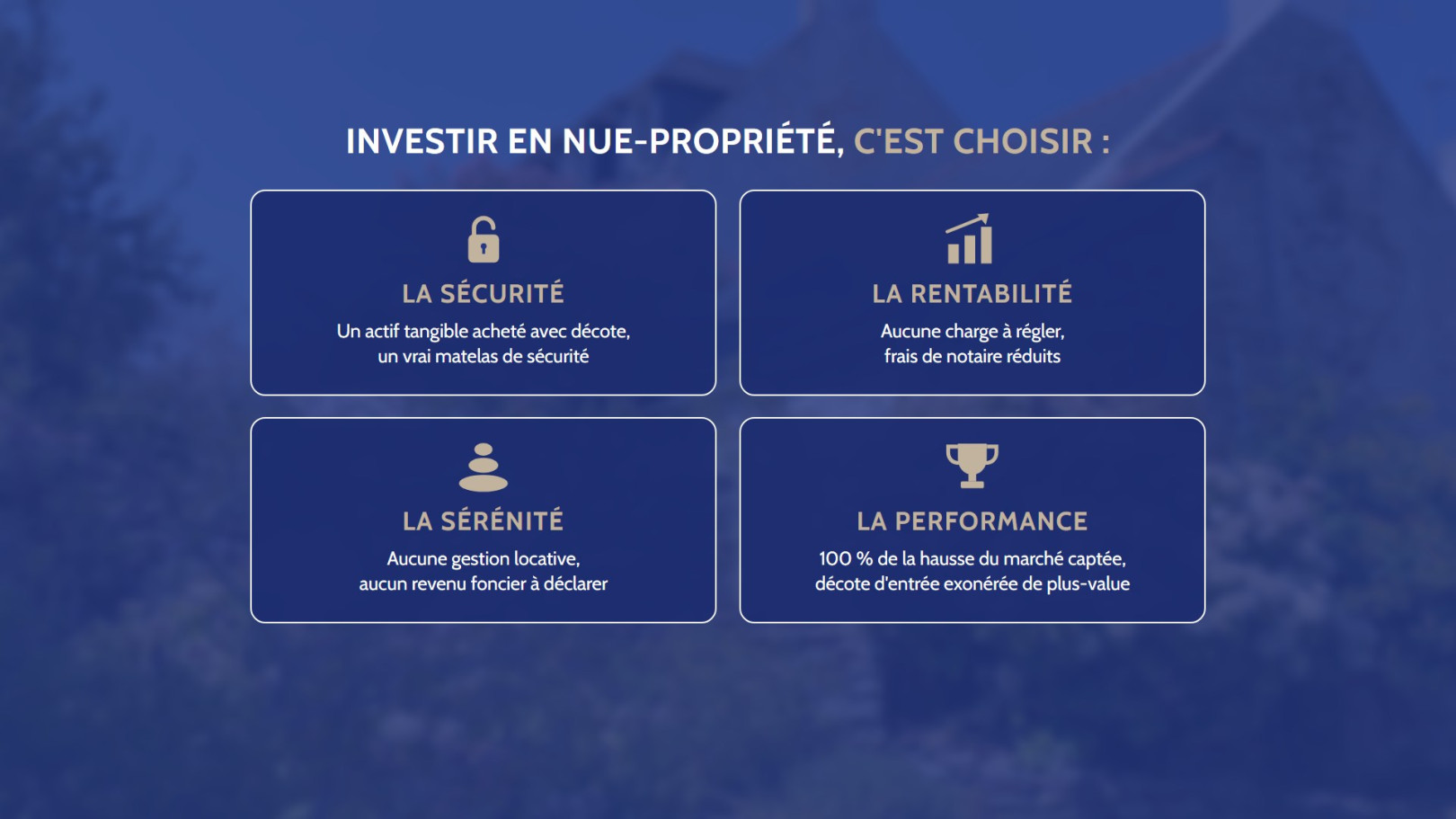 INVESTIR EN NUE-PROPRIÉTÉ, C'EST CHOISIR :

LA SÉCURITÉ

Un actif tangible acheté avec décote, un vrai matelas de sécurité

LA RENTABILITÉ

Aucune charge à régler, frais de notaire réduits

LA SÉRÉNITÉ

Aucune gestion locative, aucun revenu foncier à déclarer

LA PERFORMANCE

100 % de la hausse du marché captée, décote d'entrée exonérée de plus-value